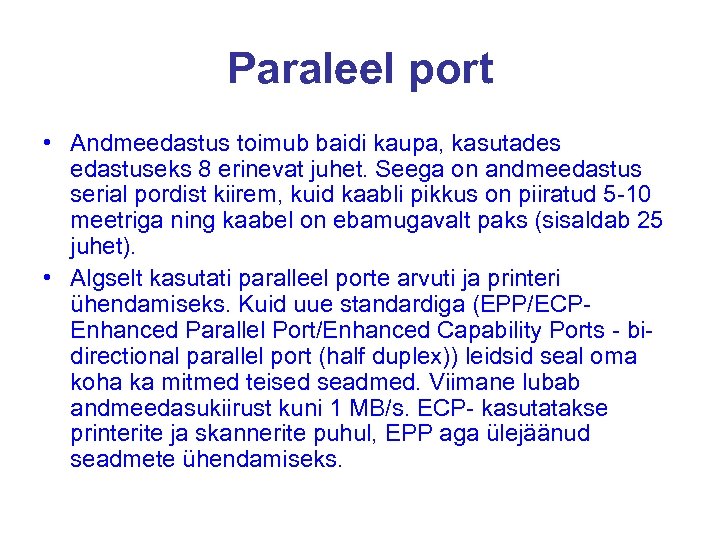 Paraleel port

• Andmeedastus toimub baidi kaupa, kasutades edastuseks 8 erinevat juhet. Seega on andmeedastus serial pordist kiirem, kuid kaabli pikkus on piiratud 5-10 meetriga ning kaabel on ebamugavalt paks (sisaldab 25 juhet).
• Algselt kasutati paralleel porte arvuti ja printeri ühendamiseks. Kuid uue standardiga (EPP/ECP- Enhanced Parallel Port/Enhanced Capability Ports - bi-directional parallel port (half duplex)) leidsid seal oma koha ka mitmed teised seadmed. Viimane lubab andmeedasukiirust kuni 1 MB/s. ECP- kasutatakse printerite ja skannerite puhul, EPP aga ülejäänud seadmete ühendamiseks.